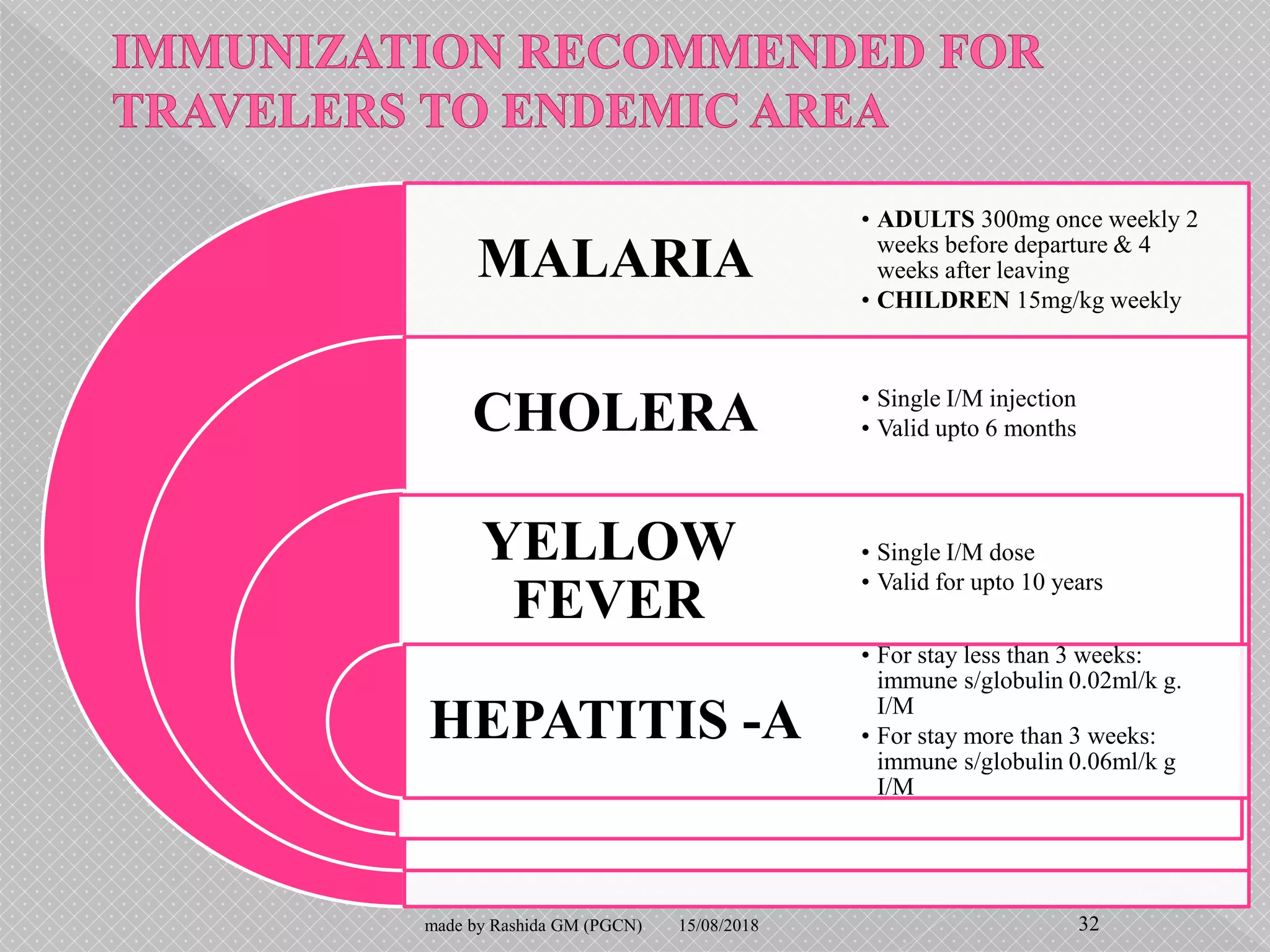 IMMUNIZATION RECOMMENDED FOR TRAVELERS TO ENDEMIC AREA

MALARIA

• ADULTS 300mg once weekly 2 weeks before departure & 4 weeks after leaving
• CHILDREN 15mg/kg weekly

CHOLERA

• Single I/M injection
• Valid upto 6 months

YELLOW FEVER

• Single I/M dose
• Valid for upto 10 years

HEPATITIS -A

• For stay less than 3 weeks: immune s/globulin 0.02ml/k g. I/M
• For stay more than 3 weeks: immune s/globulin 0.06ml/k g I/M

made by Rashida GM (PGCN) 15/08/2018 32